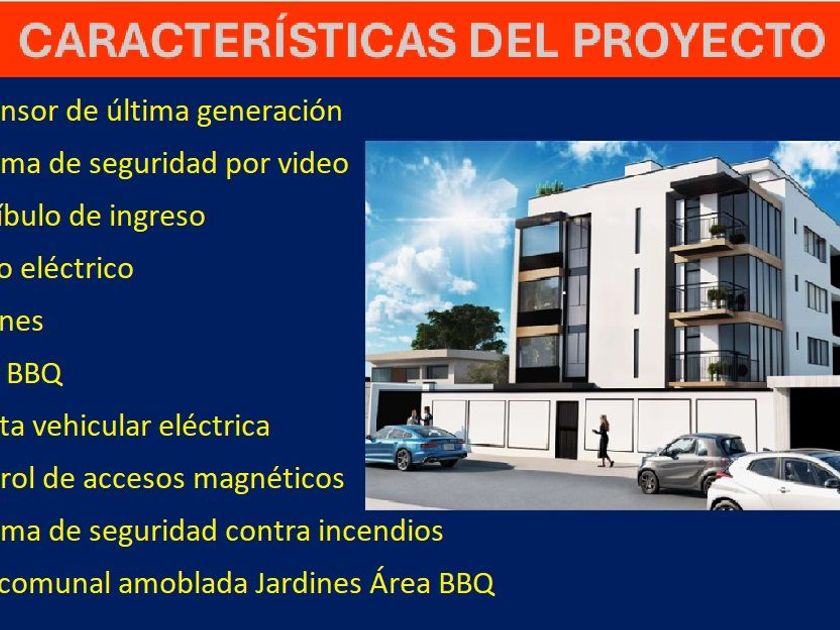 CARACTERÍSTICAS DEL PROYECTO

nsor de última generación

ma de seguridad por video

íbulo de ingreso

o eléctrico

nes

BBQ

ta vehicular eléctrica

rol de accesos magnéticos

ma de seguridad contra incendios

comunal amoblada Jardines Área BBQ